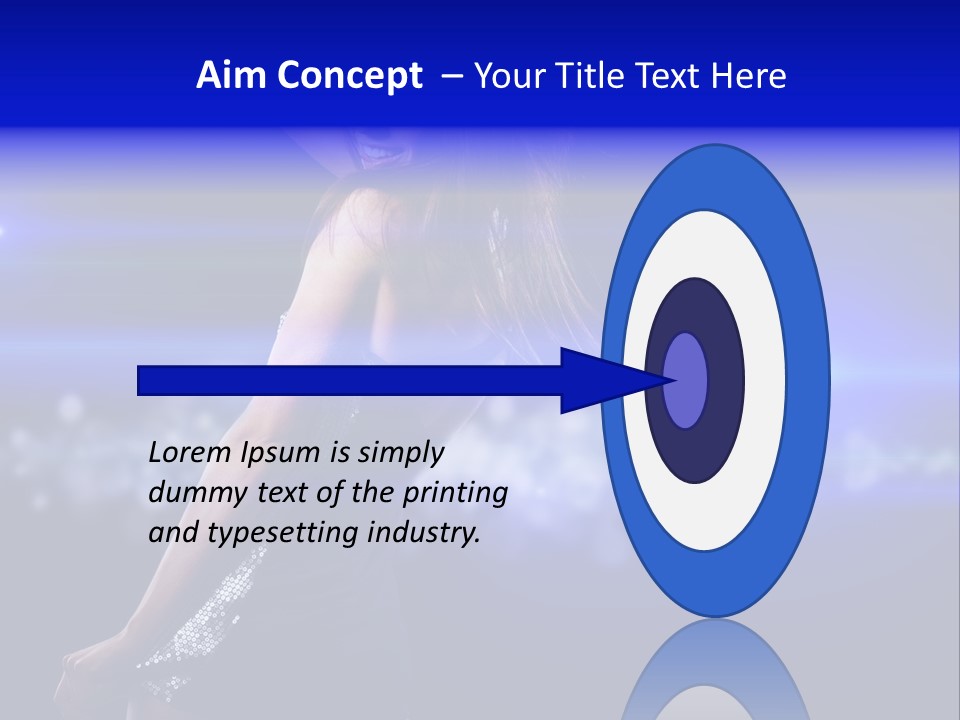 Aim Concept – Your Title Text Here

Lorem Ipsum is simply dummy text of the printing and typesetting industry.